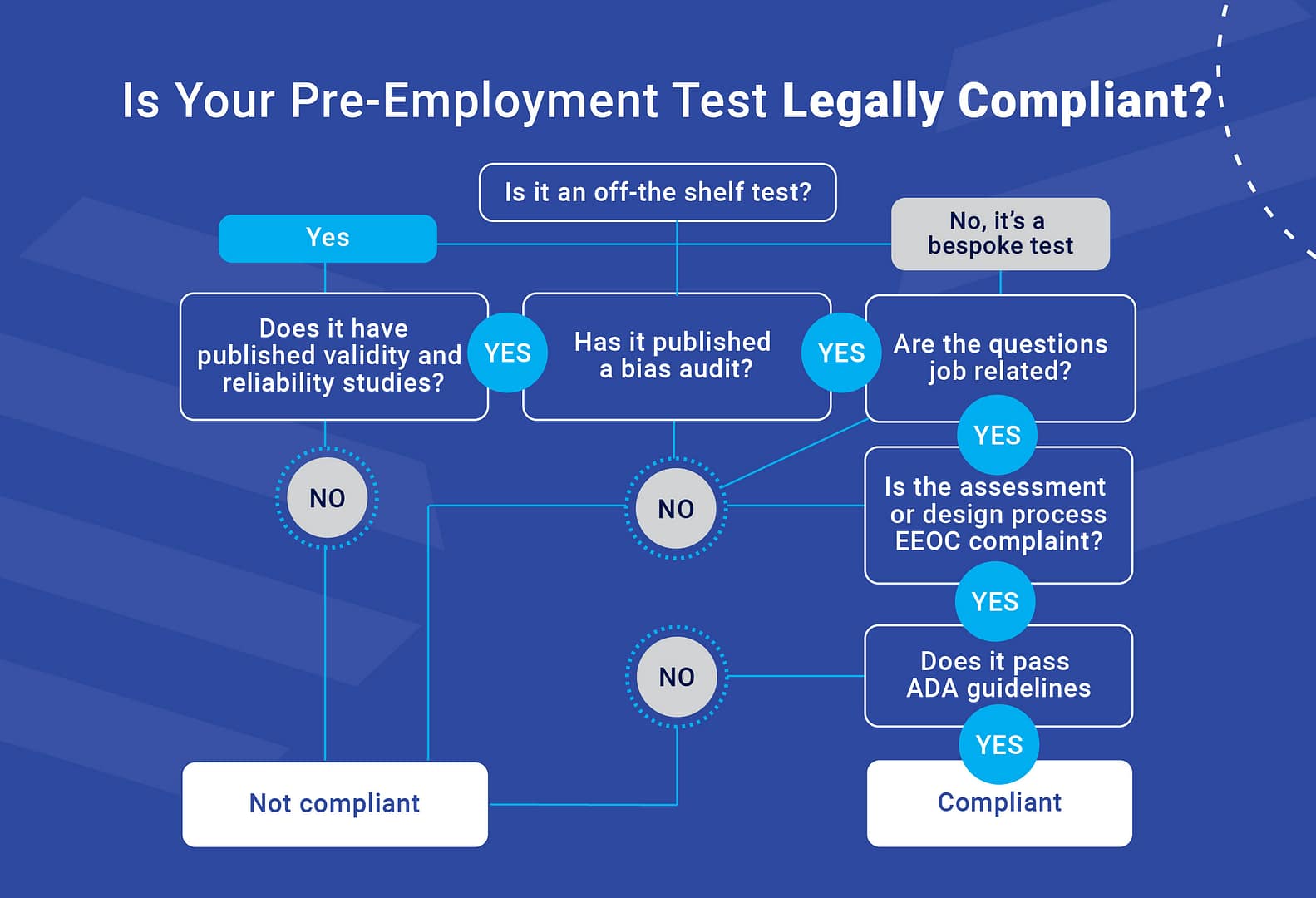 Is Your Pre-Employment Test Legally Compliant?

Is it an off-the shelf test?

Yes

No, it's a bespoke test

Does it have published validity and reliability studies?

YES

Has it published a bias audit?

YES

Are the questions job related?

YES

NO

NO

Is the assessment or design process EEOC complaint?

YES

NO

Does it pass ADA guidelines

YES

Not compliant

Compliant